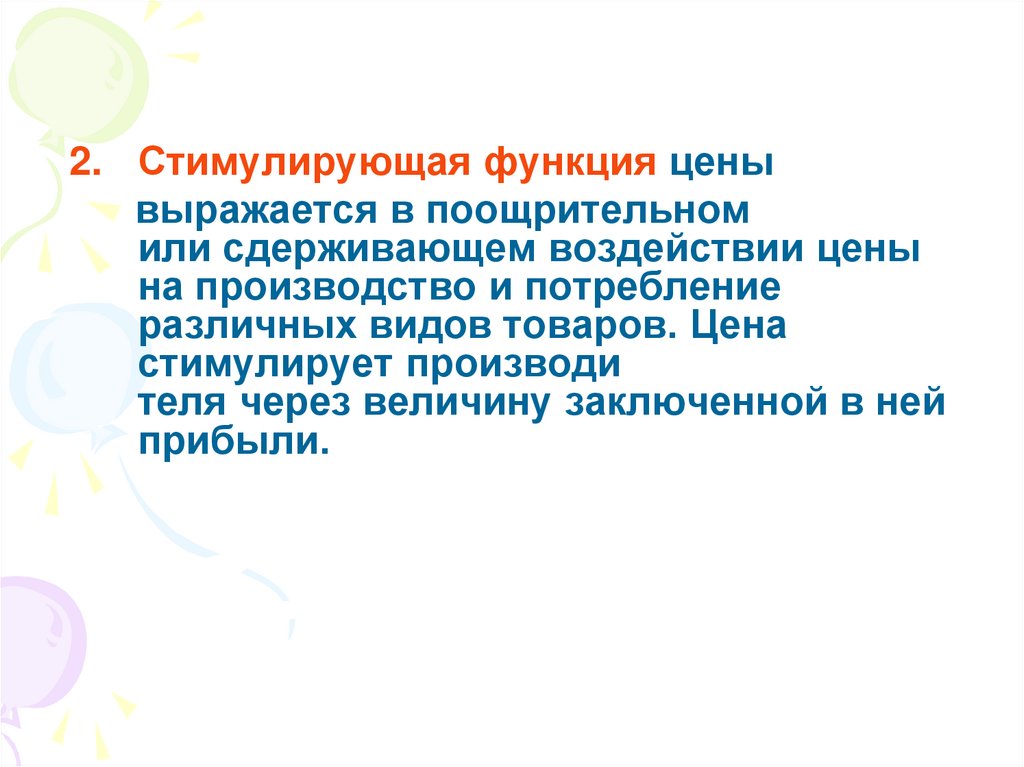 2. Стимулирующая функция цены выражается в поощрительном или сдерживающем воздействии цены на производство и потребление различных видов товаров. Цена стимулирует производи теля через величину заключенной в ней прибыли.